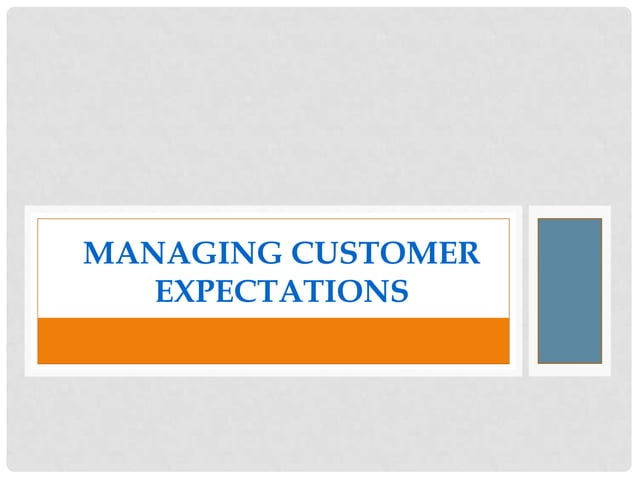 MANAGING CUSTOMER EXPECTATIONS